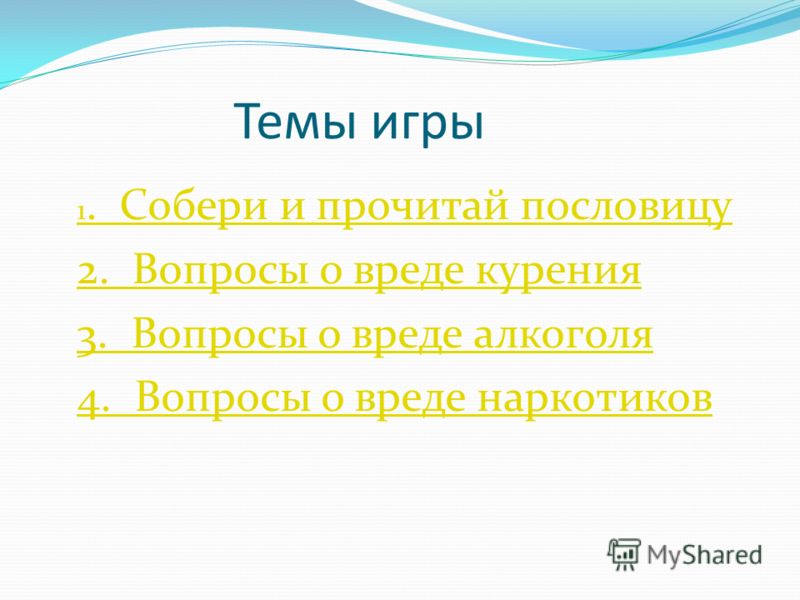 Темы игры

1. Собери и прочитай пословицу

2. Вопросы о вреде курения

3. Вопросы о вреде алкоголя

4. Вопросы о вреде наркотиков

MyShared